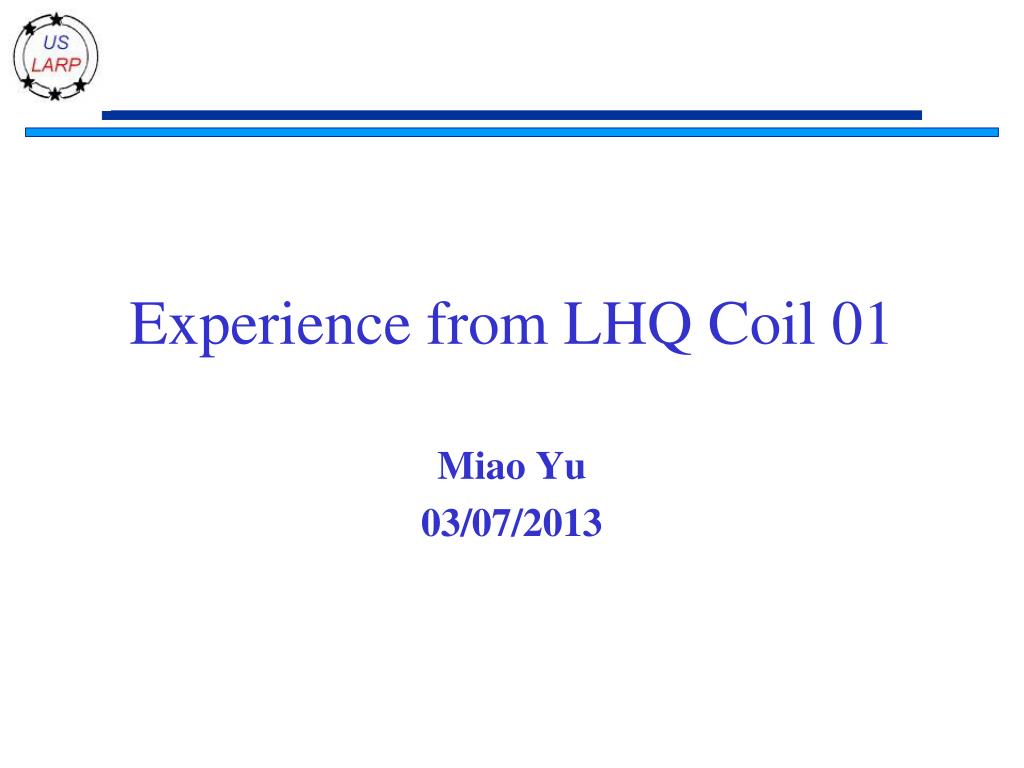 US
LARP

Experience from LHQ Coil 01

Miao Yu
03/07/2013